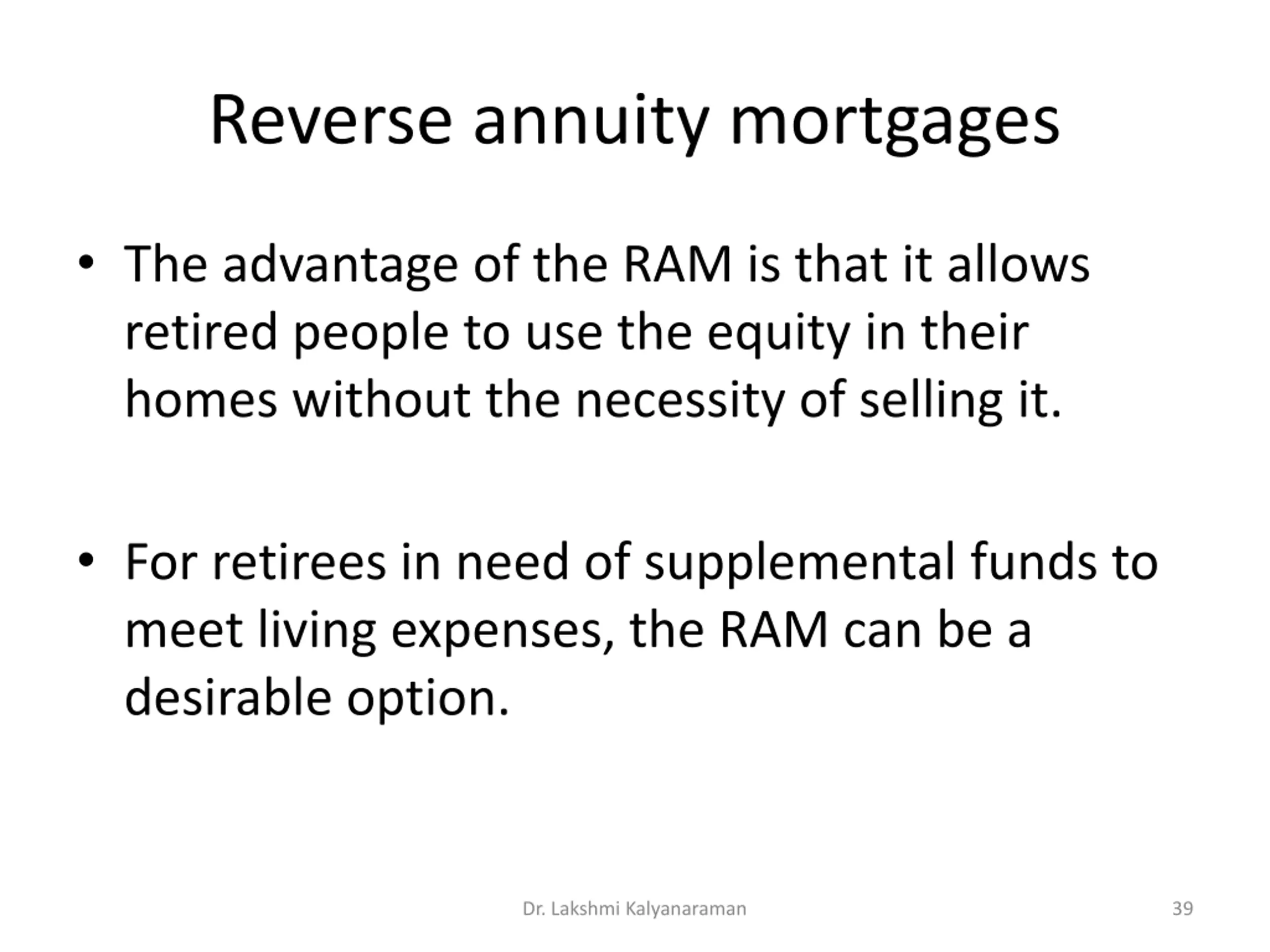 Reverse annuity mortgages

• The advantage of the RAM is that it allows retired people to use the equity in their homes without the necessity of selling it.

• For retirees in need of supplemental funds to meet living expenses, the RAM can be a desirable option.

Dr. Lakshmi Kalyanaraman

39